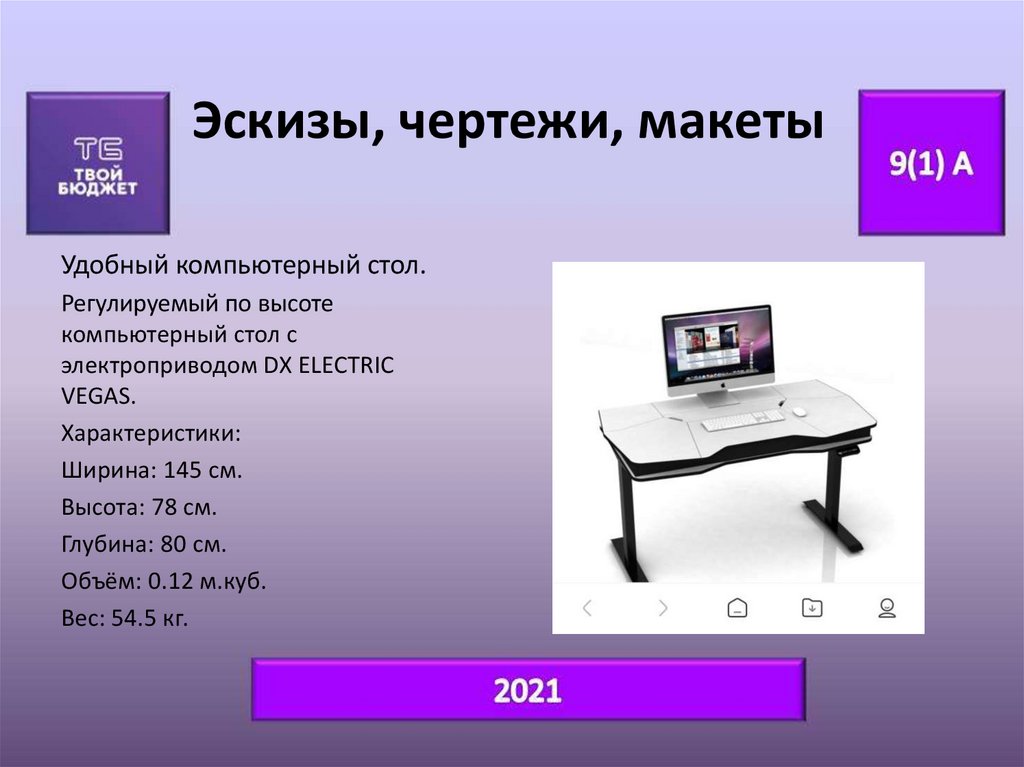 ТБ
ТВОЙ
БЮДЖЕТ

Эскизы, чертежи, макеты

9(1) А

Удобный компьютерный стол.

Регулируемый по высоте компьютерный стол с электроприводом DX ELECTRIC VEGAS.

Характеристики:

Ширина: 145 см.

Высота: 78 см.

Глубина: 80 см.

Объём: 0.12 м.куб.

Вес: 54.5 кг.

2021